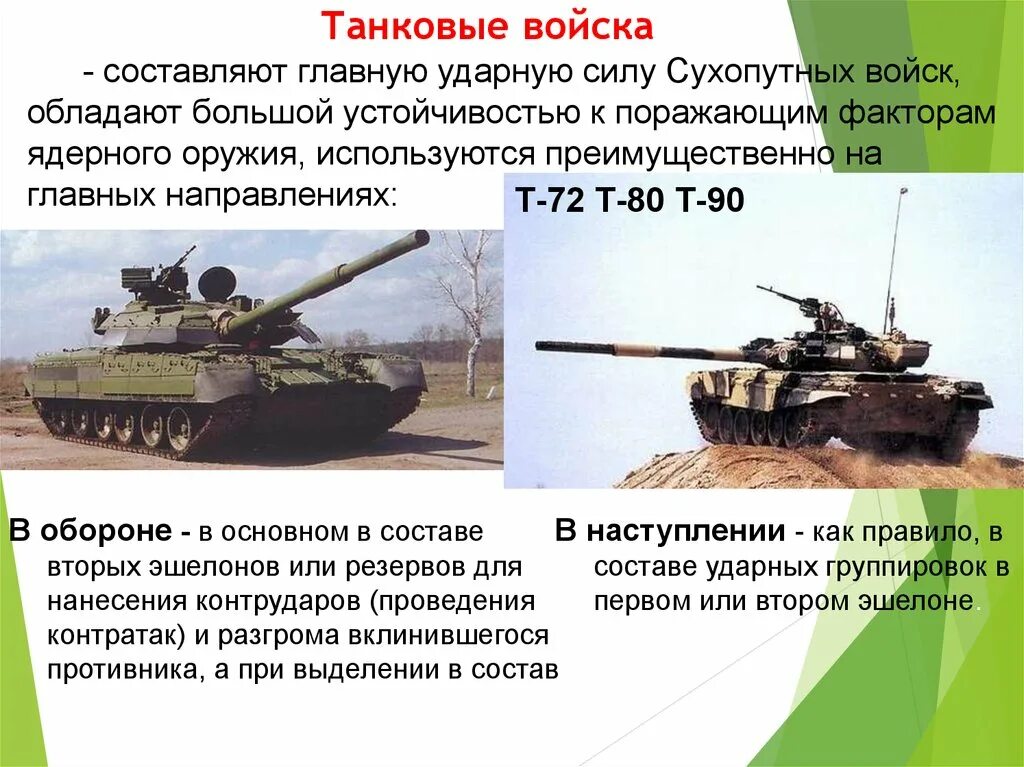 Танковые войска

- составляют главную ударную силу Сухопутных войск, обладают большой устойчивостью к поражающим факторам ядерного оружия, используются преимущественно на главных направлениях:

Т-72 Т-80 Т-90

В обороне - в основном в составе вторых эшелонов или резервов для нанесения контрударов (проведения контратак) и разгрома вклинившегося противника, а при выделении в состав

В наступлении - как правило, в составе ударных группировок в первом или втором эшелоне.